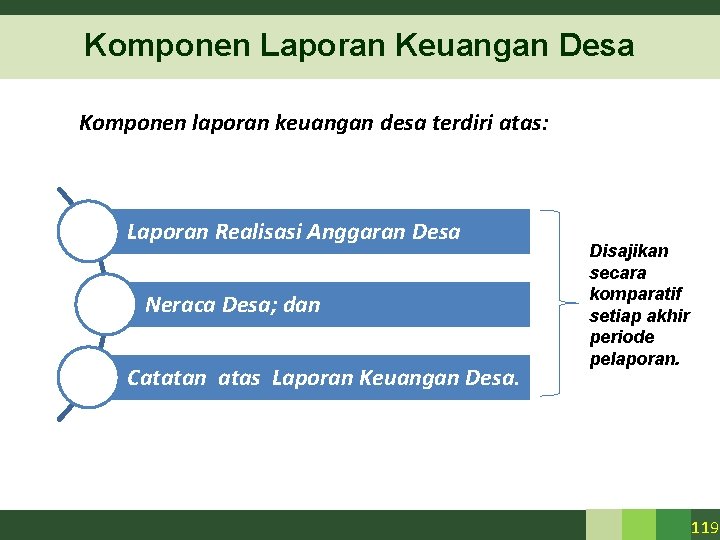 Komponen Laporan Keuangan Desa

Komponen laporan keuangan desa terdiri atas:

Laporan Realisasi Anggaran Desa

Neraca Desa; dan

Catatan atas Laporan Keuangan Desa.

Disajikan secara komparatif setiap akhir periode pelaporan.

119